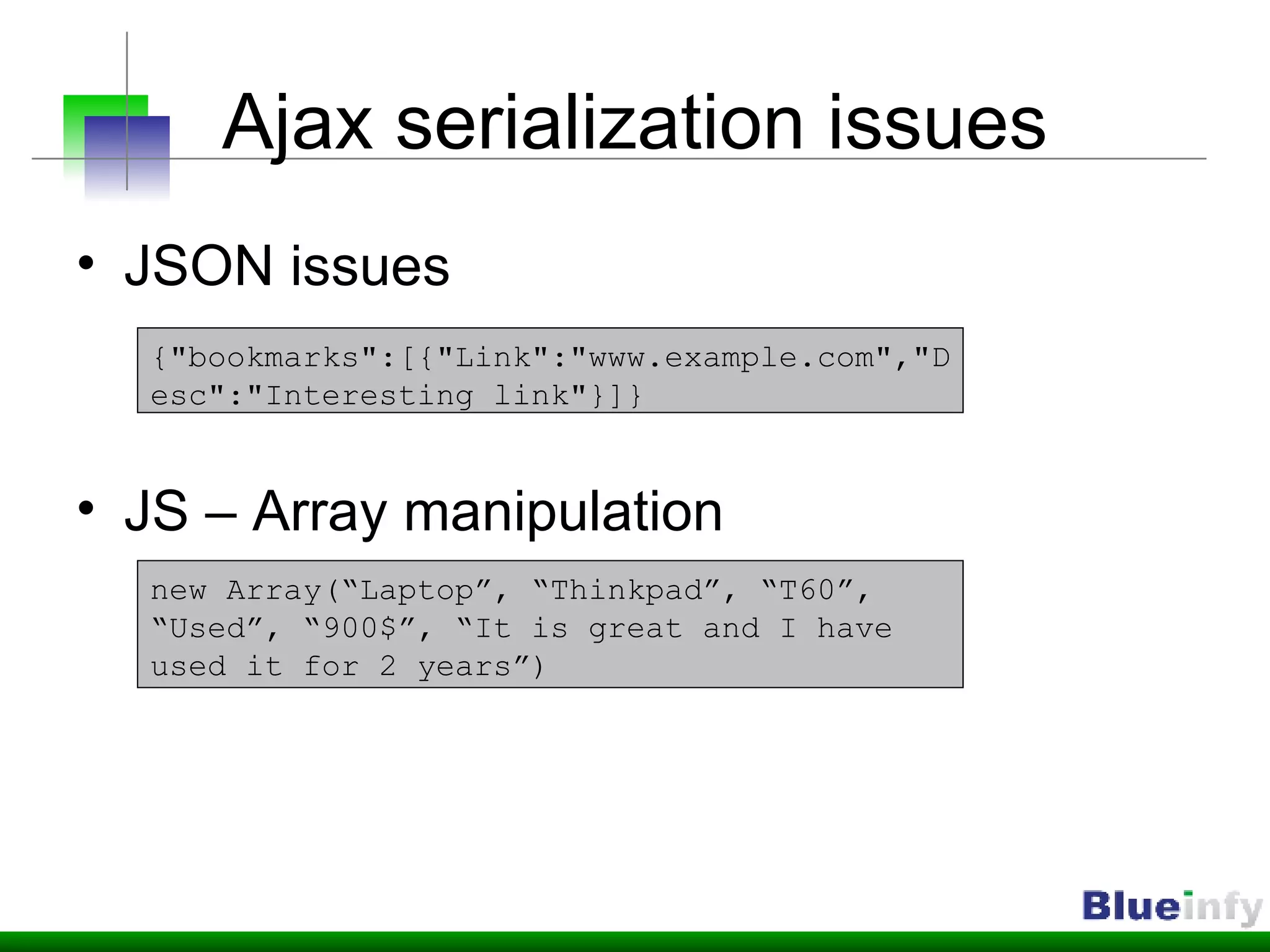 Ajax serialization issues

• JSON issues

{"bookmarks":[{"Link":"www.example.com","Desc":"Interesting link"}]}

• JS – Array manipulation

new Array(“Laptop”, “Thinkpad”, “T60”, “Used”, “900$”, “It is great and I have used it for 2 years”)

Blueinfy